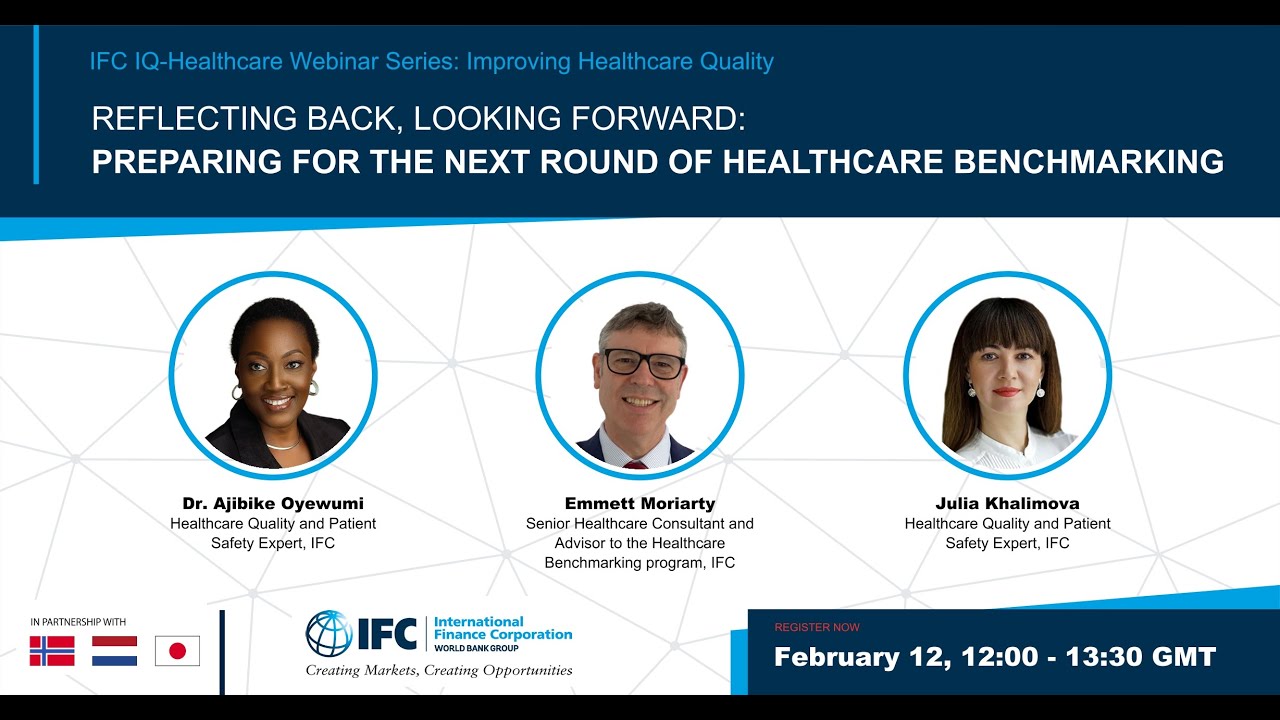 IFC IQ-Healthcare Webinar Series: Improving Healthcare Quality

REFLECTING BACK, LOOKING FORWARD:
PREPARING FOR THE NEXT ROUND OF HEALTHCARE BENCHMARKING

Dr. Ajibike Oyewumi
Healthcare Quality and Patient Safety Expert, IFC

Emmett Moriarty
Senior Healthcare Consultant and Advisor to the Healthcare Benchmarking program, IFC

Julia Khalimova
Healthcare Quality and Patient Safety Expert, IFC

IN PARTNERSHIP WITH

IFC International Finance Corporation WORLD BANK GROUP
Creating Markets, Creating Opportunities

REGISTER NOW
February 12, 12:00 - 13:30 GMT